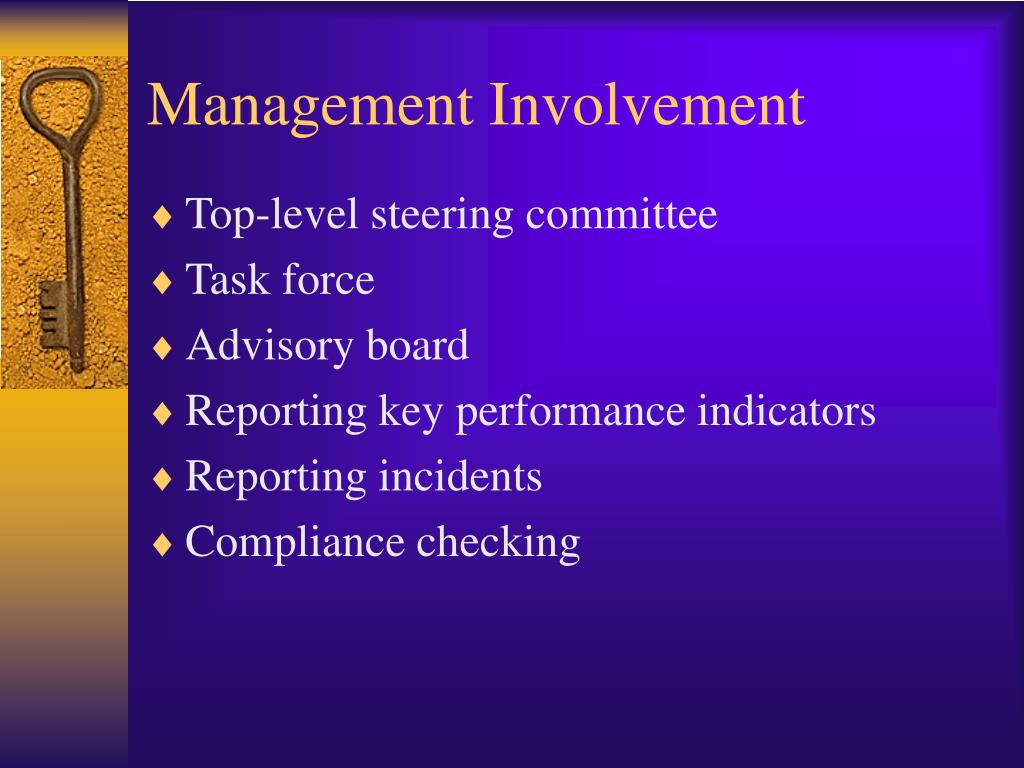 Management Involvement

♦ Top-level steering committee
♦ Task force
♦ Advisory board
♦ Reporting key performance indicators
♦ Reporting incidents
♦ Compliance checking